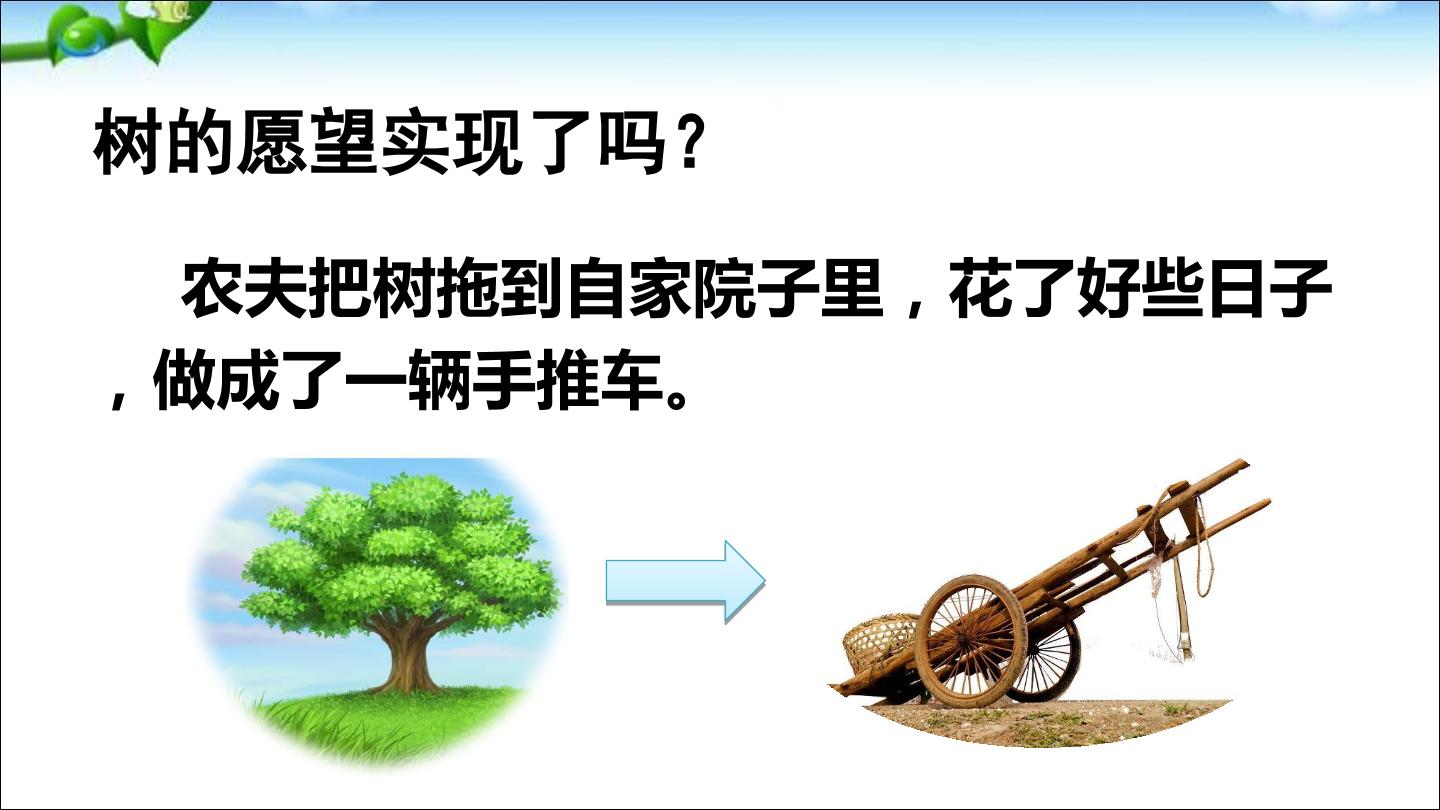 树的愿望实现了吗？

农夫把树拖到自家院子里，花了好些日子，做成了一辆手推车。